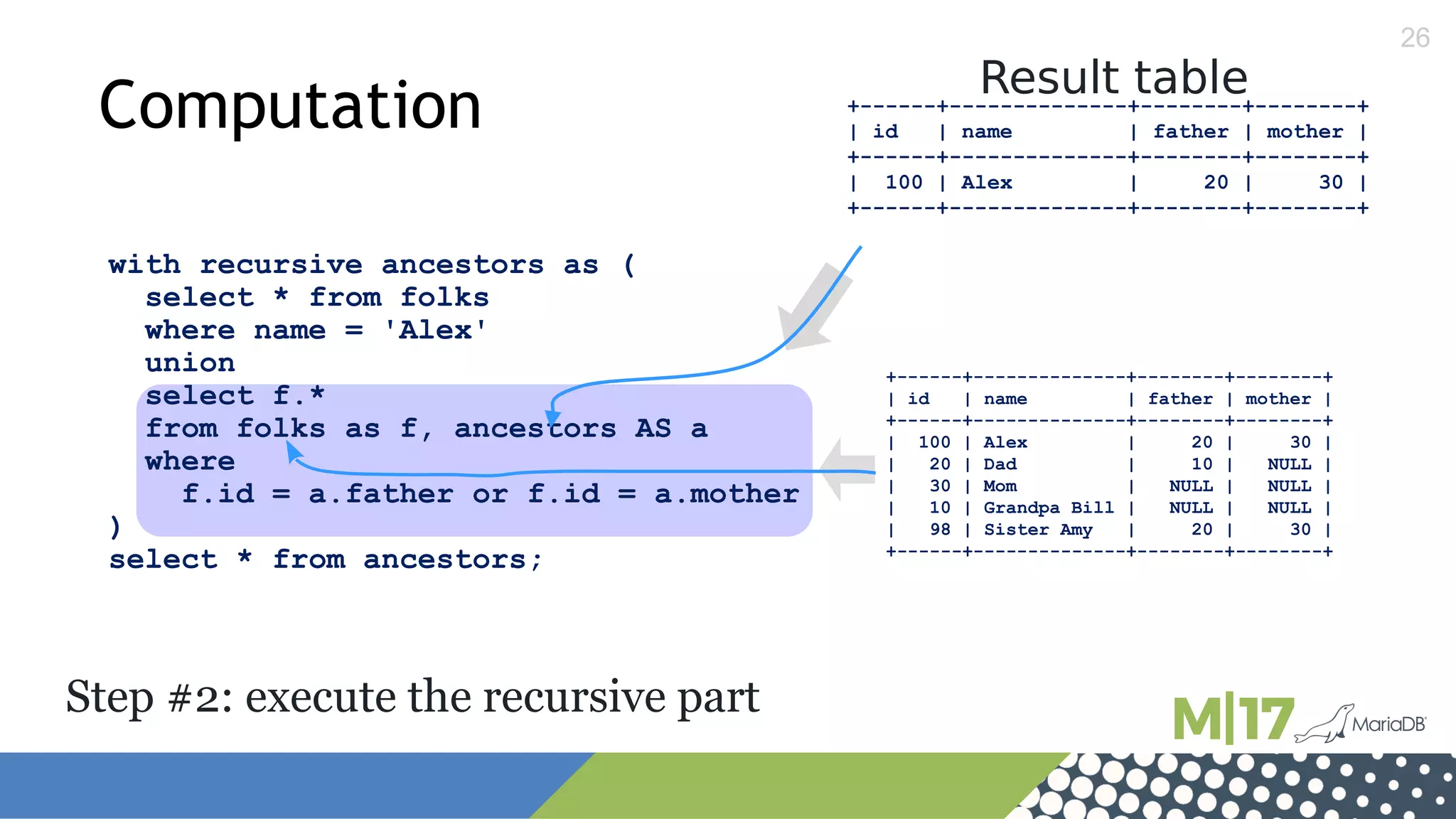 26

Computation

Result table

| id | name | father | mother |
|---|---|---|---|
| 100 | Alex | 20 | 30 |

with recursive ancestors as (
  select * from folks
  where name = 'Alex'
  union
  select f.*
  from folks as f, ancestors AS a
  where
    f.id = a.father or f.id = a.mother
)
select * from ancestors;

| id | name | father | mother |
|---|---|---|---|
| 100 | Alex | 20 | 30 |
| 20 | Dad | 10 | NULL |
| 30 | Mom | NULL | NULL |
| 10 | Grandpa Bill | NULL | NULL |
| 98 | Sister Amy | 20 | 30 |

Step #2: execute the recursive part

M|17 MariaDB